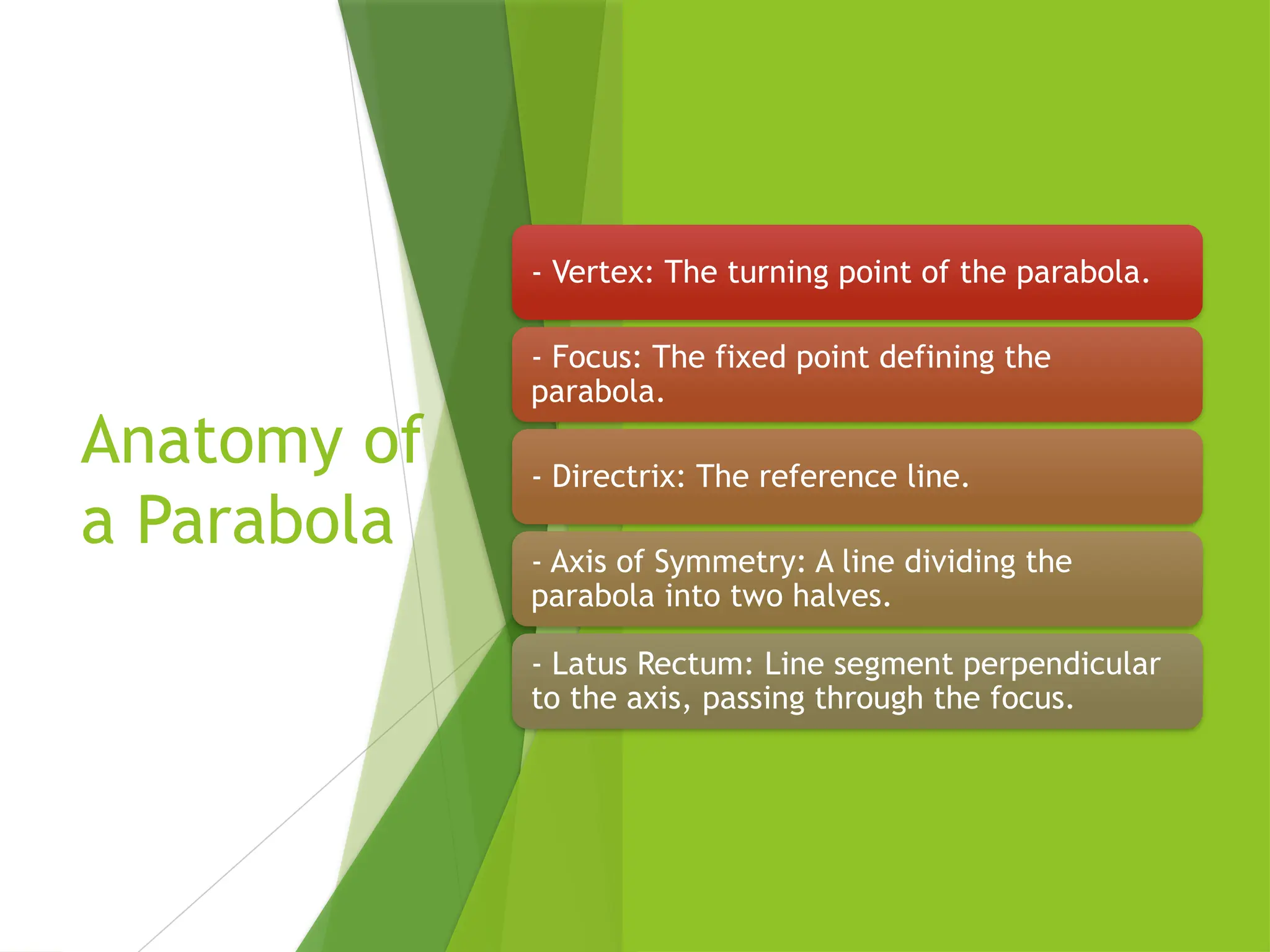 Anatomy of a Parabola

- Vertex: The turning point of the parabola.

- Focus: The fixed point defining the parabola.

- Directrix: The reference line.

- Axis of Symmetry: A line dividing the parabola into two halves.

- Latus Rectum: Line segment perpendicular to the axis, passing through the focus.